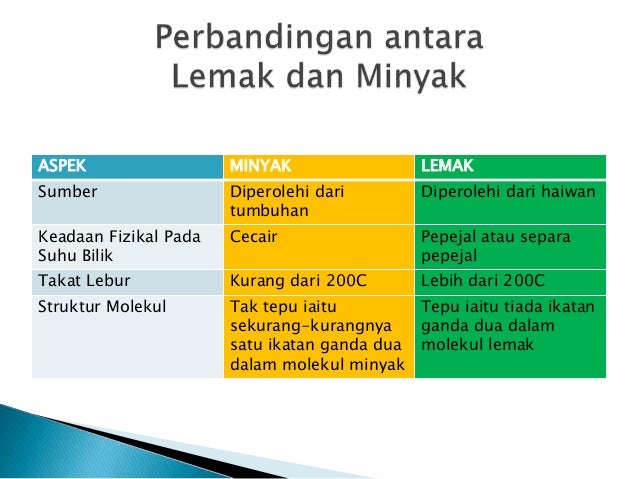 Perbandingan antara Lemak dan Minyak

| ASPEK | MINYAK | LEMAK |
|---|---|---|
| Sumber | Diperolehi dari tumbuhan | Diperolehi dari haiwan |
| Keadaan Fizikal Pada Suhu Bilik | Cecair | Pepejal atau separa pepejal |
| Takat Lebur | Kurang dari 200C | Lebih dari 200C |
| Struktur Molekul | Tak tepu iaitu sekurang-kurangnya satu ikatan ganda dua dalam molekul minyak | Tepu iaitu tiada ikatan ganda dua dalam molekul lemak |